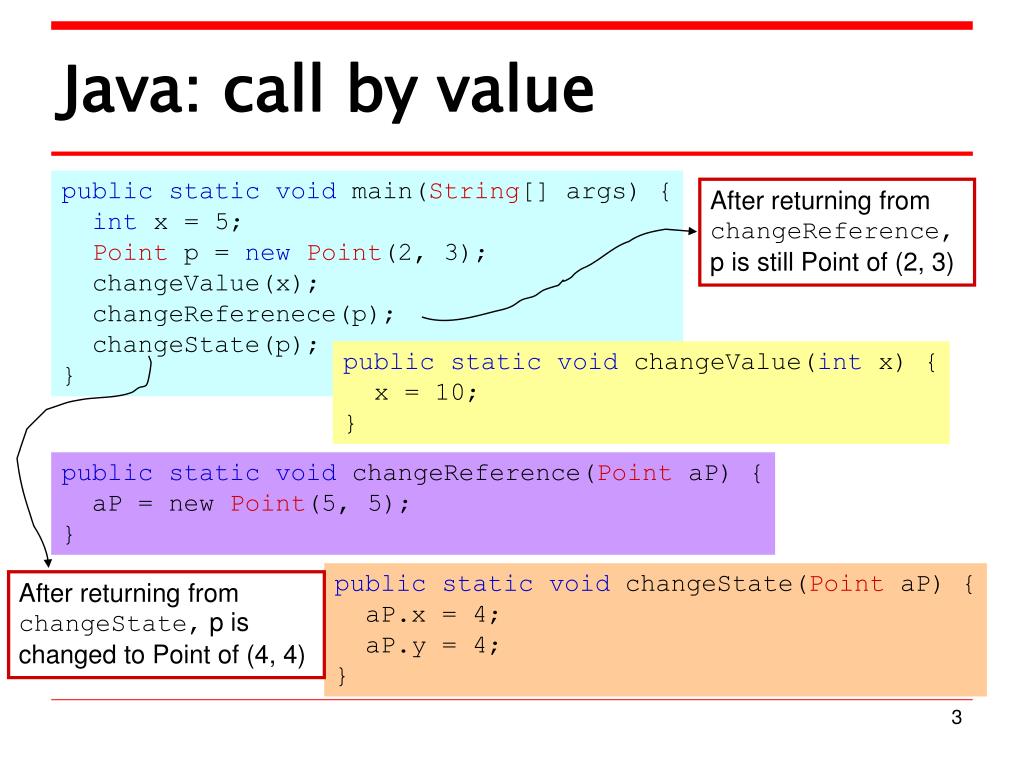 Java: call by value

public static void main(String[] args) {
  int x = 5;
  Point p = new Point(2, 3);
  changeValue(x);
  changeReferenece(p);
  changeState(p);
}

After returning from changeReference, p is still Point of (2, 3)

public static void changeValue(int x) {
  x = 10;
}

public static void changeReference(Point aP) {
  aP = new Point(5, 5);
}

After returning from changeState, p is changed to Point of (4, 4)

public static void changeState(Point aP) {
  aP.x = 4;
  aP.y = 4;
}

3